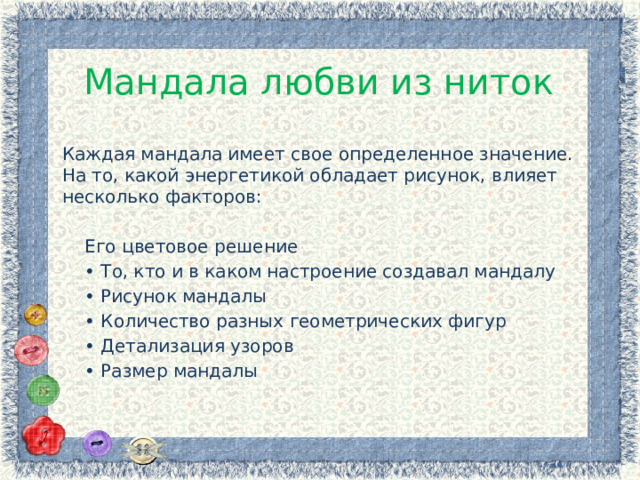 Мандала любви из ниток

Каждая мандала имеет свое определенное значение. На то, какой энергетикой обладает рисунок, влияет несколько факторов:

Его цветовое решение
• То, кто и в каком настроение создавал мандалу
• Рисунок мандалы
• Количество разных геометрических фигур
• Детализация узоров
• Размер мандалы